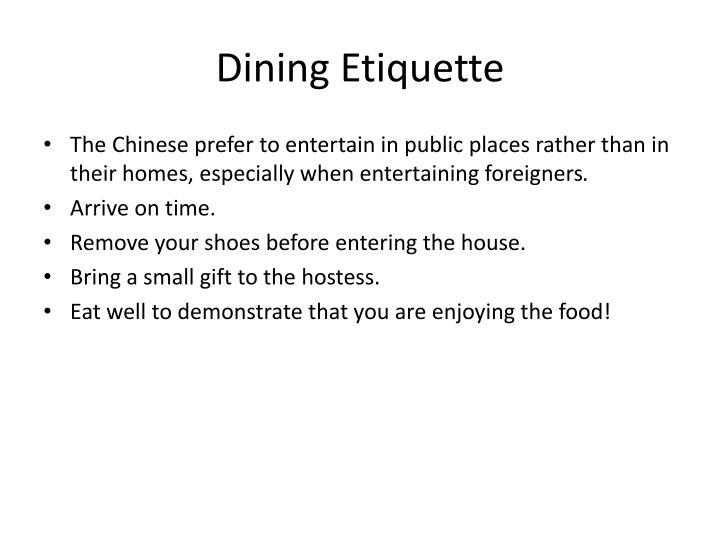 Dining Etiquette

• The Chinese prefer to entertain in public places rather than in their homes, especially when entertaining foreigners.
• Arrive on time.
• Remove your shoes before entering the house.
• Bring a small gift to the hostess.
• Eat well to demonstrate that you are enjoying the food!